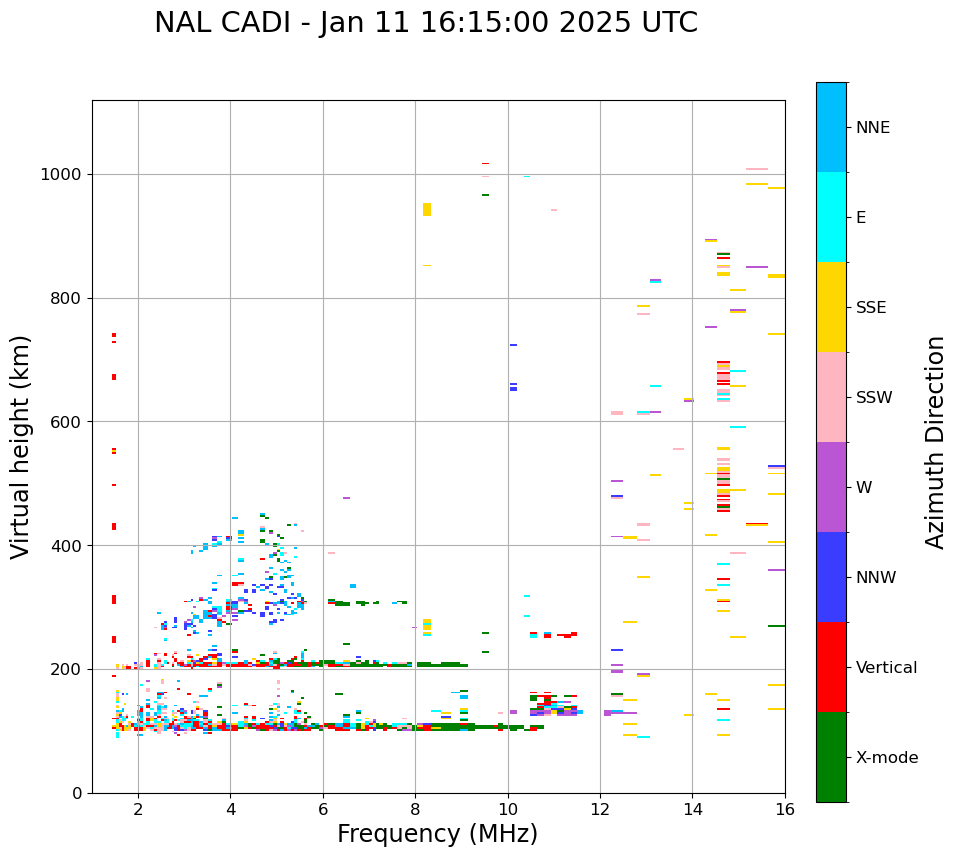 NAL CADI - Jan 11 16:15:00 2025 UTC

Virtual height (km)

1000
800
600
400
200
0

2
4
6
8
10
12
14
16

Frequency (MHz)

NNE
E
SSE
SSW
W
NNW
Vertical
X-mode

Azimuth Direction